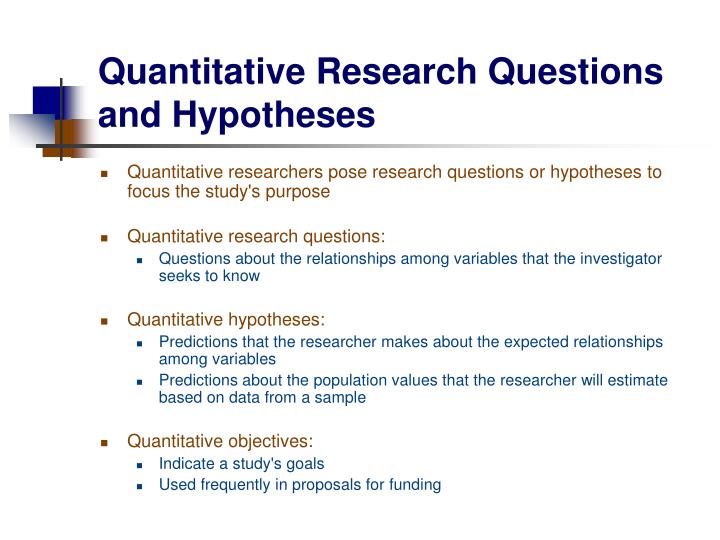 Quantitative Research Questions and Hypotheses

- Quantitative researchers pose research questions or hypotheses to focus the study's purpose

- Quantitative research questions:
  - Questions about the relationships among variables that the investigator seeks to know

- Quantitative hypotheses:
  - Predictions that the researcher makes about the expected relationships among variables
  - Predictions about the population values that the researcher will estimate based on data from a sample

- Quantitative objectives:
  - Indicate a study's goals
  - Used frequently in proposals for funding